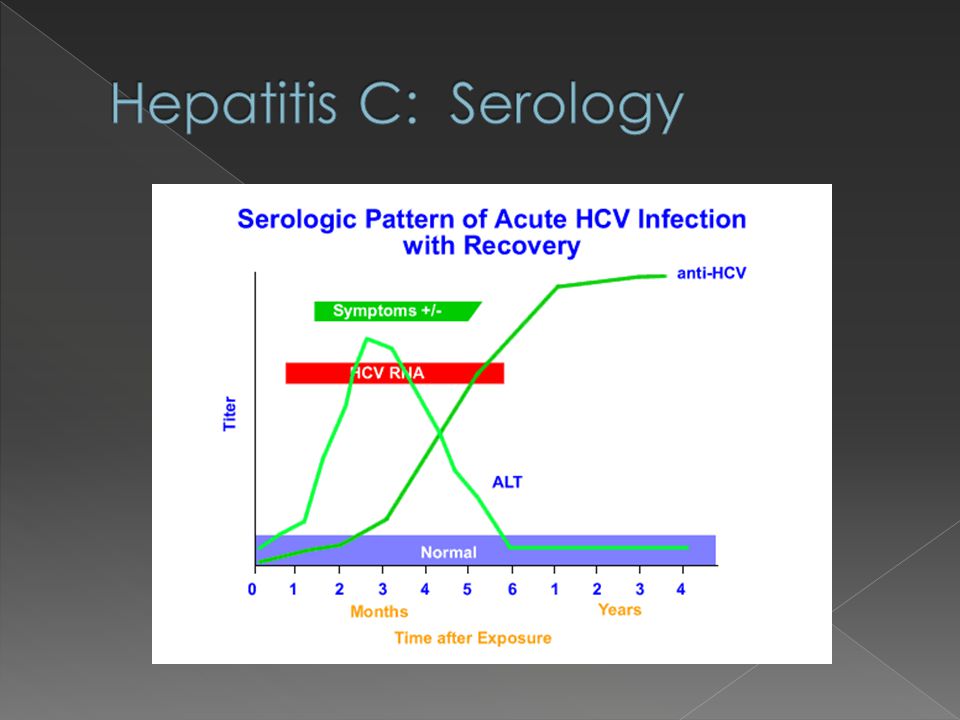 Hepatitis C: Serology

Serologic Pattern of Acute HCV Infection with Recovery

anti-HCV

Symptoms +/-

HCV RNA

Titer

ALT

Normal

0 1 2 3 4 5 6 1 2 3 4

Months

Years

Time after Exposure